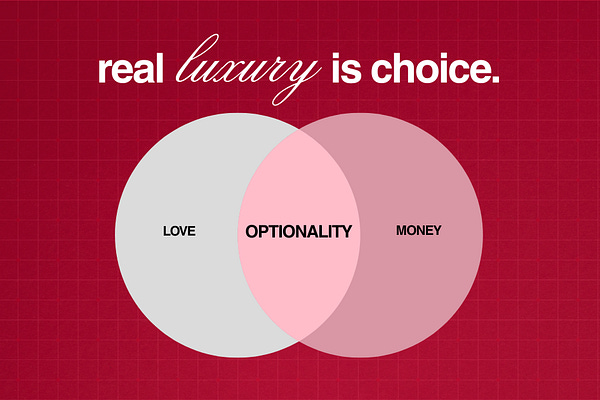 real luxury is choice.

LOVE

OPTIONALITY

MONEY